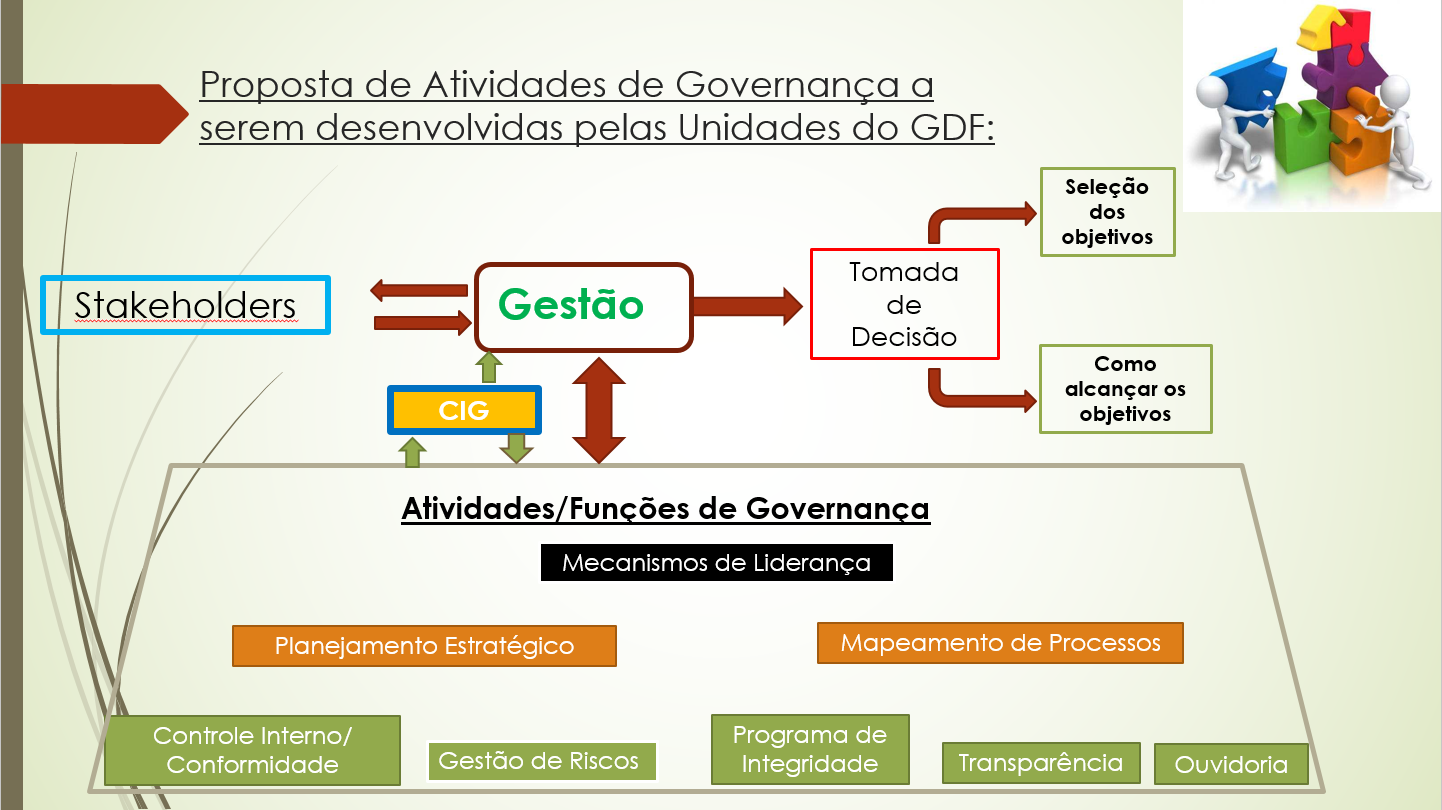 Proposta de Atividades de Governança a serem desenvolvidas pelas Unidades do GDF:

Stakeholders

Gestão

Tomada de Decisão

Seleção dos objetivos

Como alcançar os objetivos

CIG

Atividades/Funções de Governança

Mecanismos de Liderança

Planejamento Estratégico

Mapeamento de Processos

Controle Interno/ Conformidade

Gestão de Riscos

Programa de Integridade

Transparência

Ouvidoria